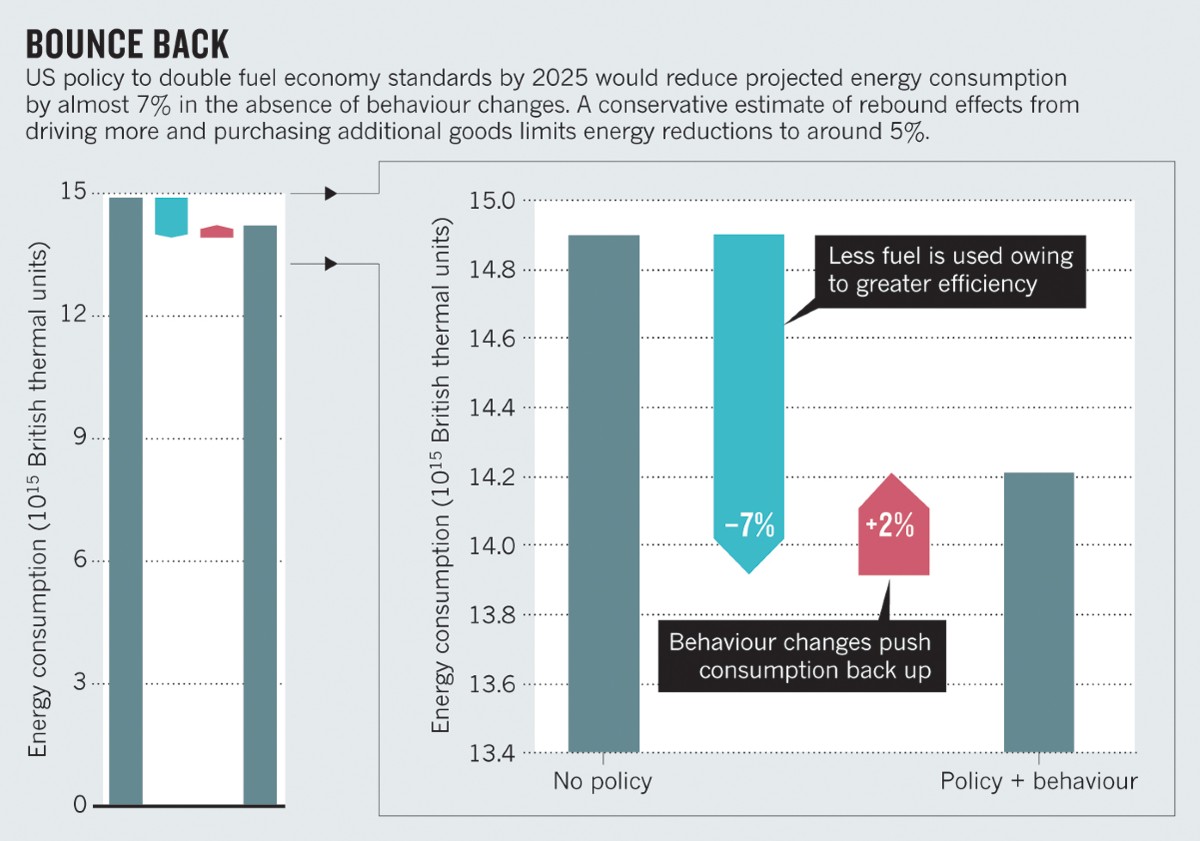 BOUNCE BACK

US policy to double fuel economy standards by 2025 would reduce projected energy consumption by almost 7% in the absence of behaviour changes. A conservative estimate of rebound effects from driving more and purchasing additional goods limits energy reductions to around 5%.

Energy consumption ($10^{15}$ British thermal units)

15
12
9
6
3
0

Energy consumption ($10^{15}$ British thermal units)

15.0
14.8
14.6
14.4
14.2
14.0
13.8
13.6
13.4

Less fuel is used owing to greater efficiency

−7%

+2%

Behaviour changes push consumption back up

No policy

Policy + behaviour